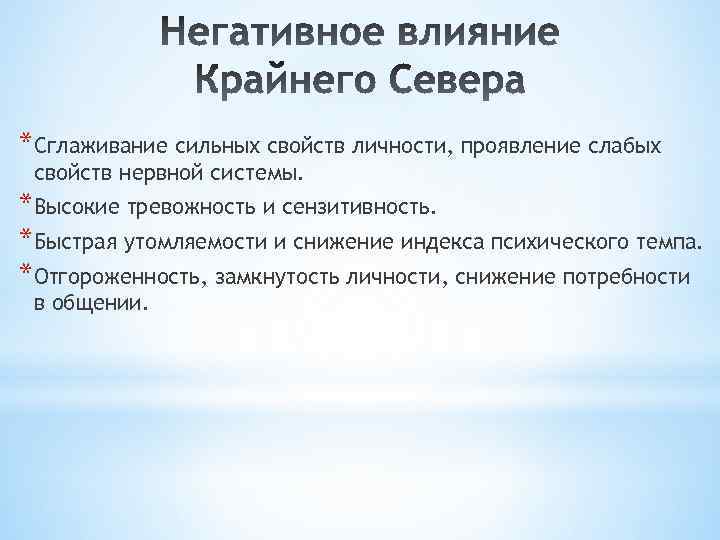 Негативное влияние Крайнего Севера

* Сглаживание сильных свойств личности, проявление слабых свойств нервной системы.
* Высокие тревожность и сензитивность.
* Быстрая утомляемости и снижение индекса психического темпа.
* Отгороженность, замкнутость личности, снижение потребности в общении.